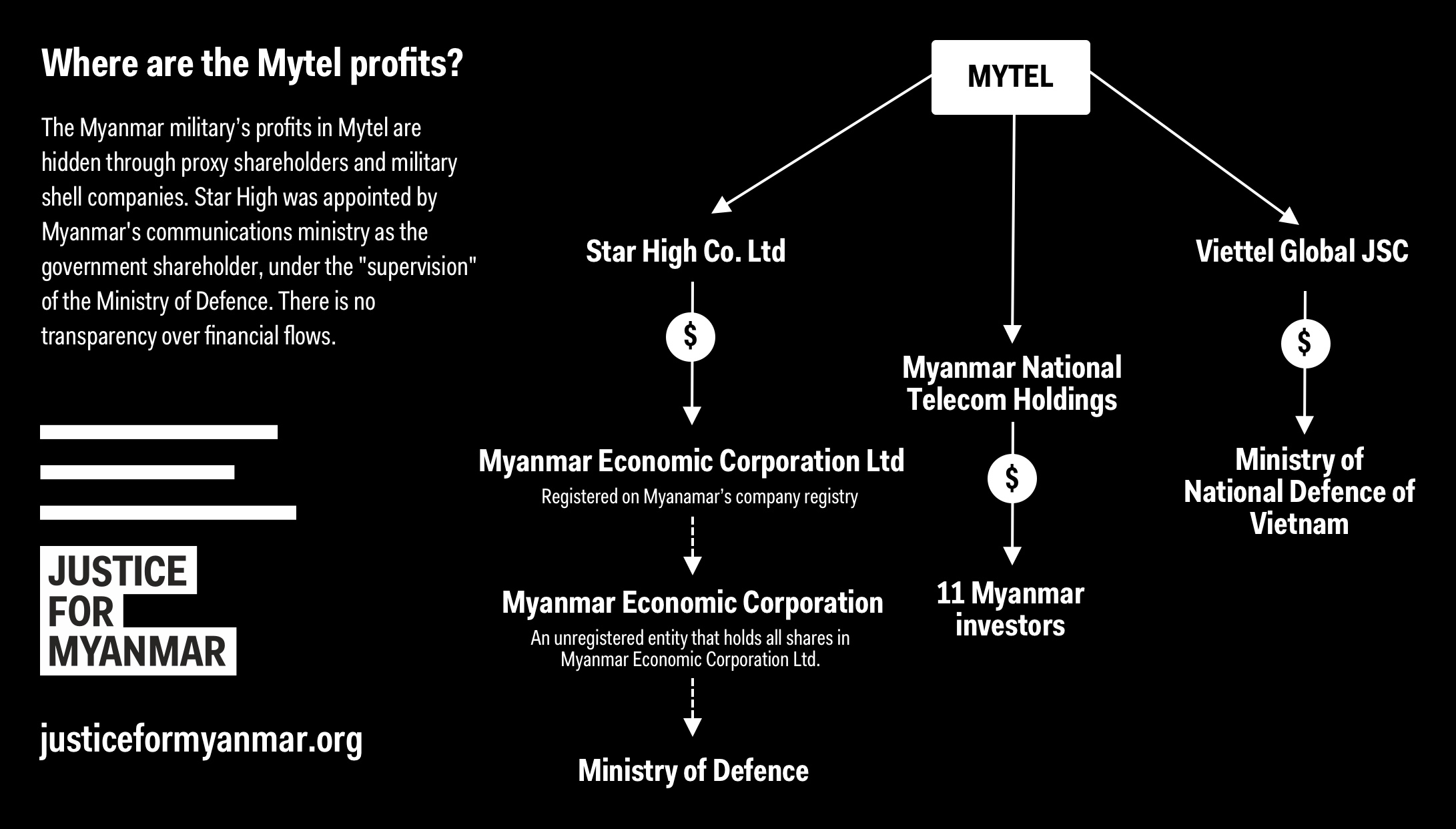 Where are the Mytel profits?

The Myanmar military's profits in Mytel are hidden through proxy shareholders and military shell companies. Star High was appointed by Myanmar's communications ministry as the government shareholder, under the "supervision" of the Ministry of Defence. There is no transparency over financial flows.

JUSTICE FOR MYANMAR

justiceformyanmar.org

MYTEL

Star High Co. Ltd

$

Myanmar Economic Corporation Ltd
Registered on Myanamar's company registry

Myanmar Economic Corporation
An unregistered entity that holds all shares in Myanmar Economic Corporation Ltd.

Ministry of Defence

Myanmar National Telecom Holdings

$

11 Myanmar investors

Viettel Global JSC

$

Ministry of National Defence of Vietnam